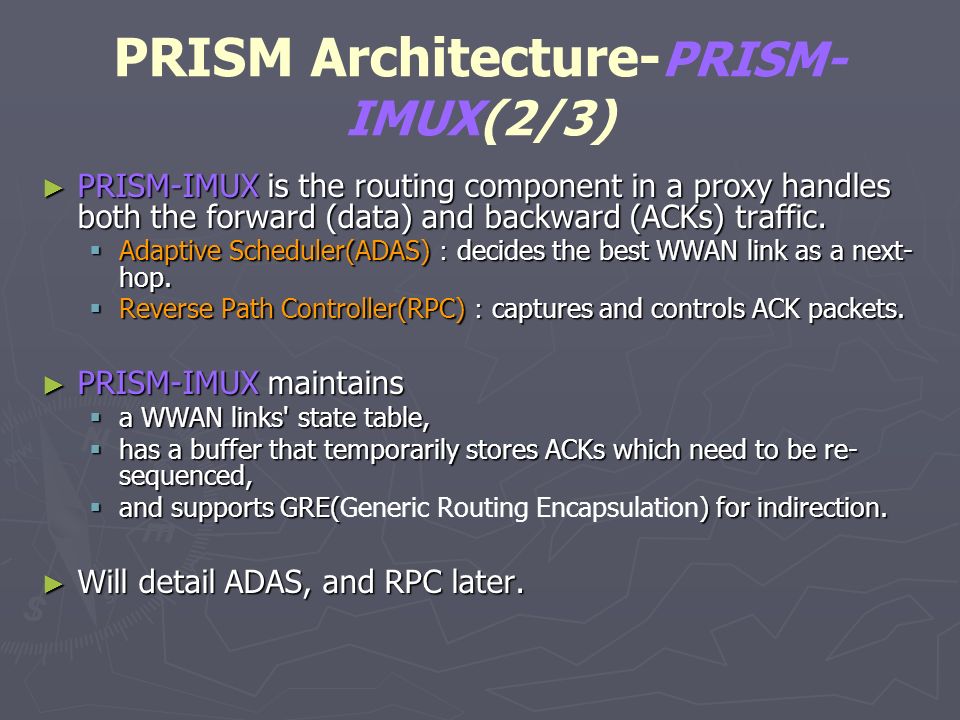 PRISM Architecture-PRISM-IMUX(2/3)

► PRISM-IMUX is the routing component in a proxy handles both the forward (data) and backward (ACKs) traffic.
▪ Adaptive Scheduler(ADAS) : decides the best WWAN link as a next-hop.
▪ Reverse Path Controller(RPC) : captures and controls ACK packets.

► PRISM-IMUX maintains
▪ a WWAN links' state table,
▪ has a buffer that temporarily stores ACKs which need to be re-sequenced,
▪ and supports GRE(Generic Routing Encapsulation) for indirection.

► Will detail ADAS, and RPC later.